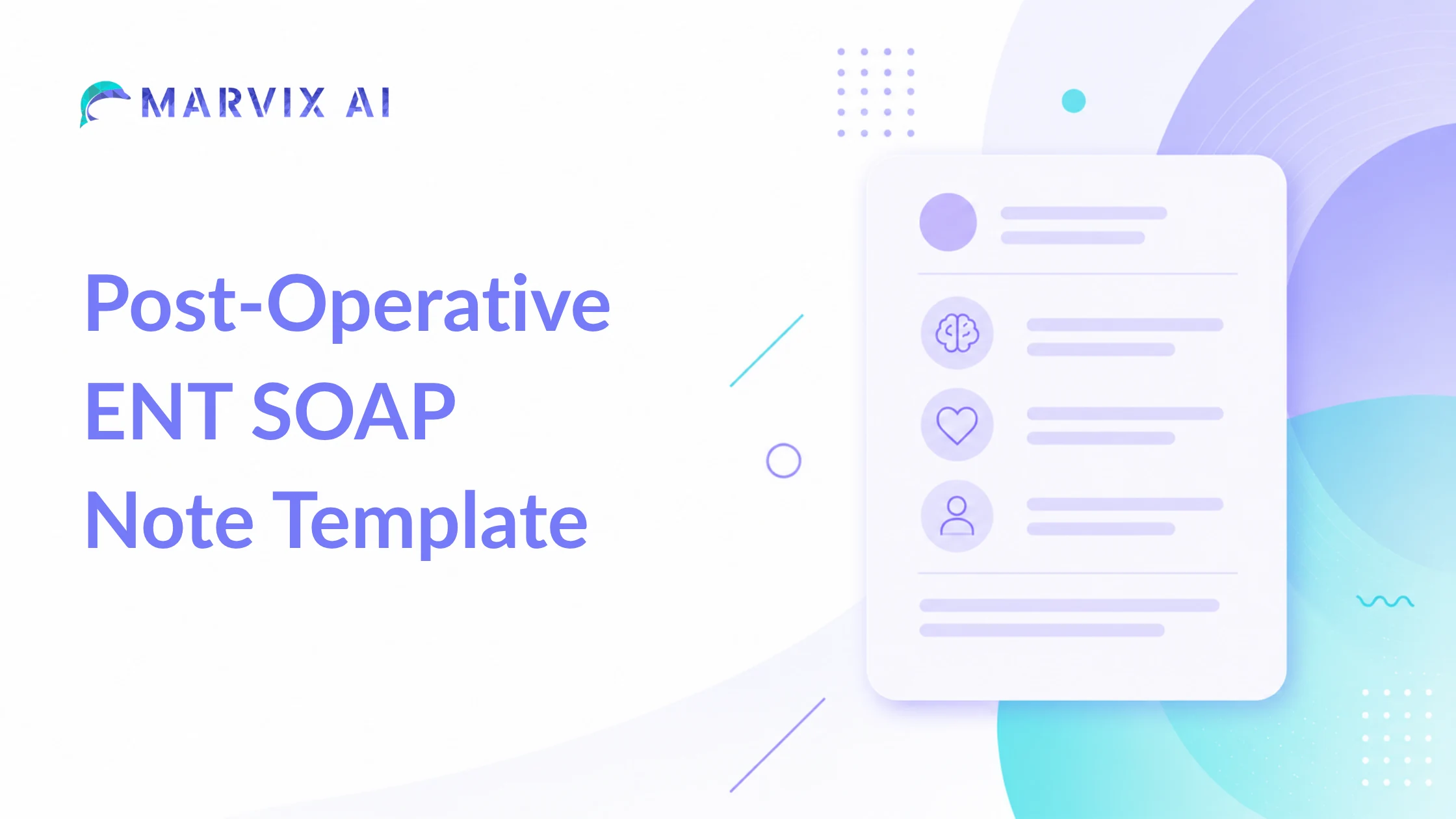 MARVIX AI

Post-Operative ENT SOAP Note Template